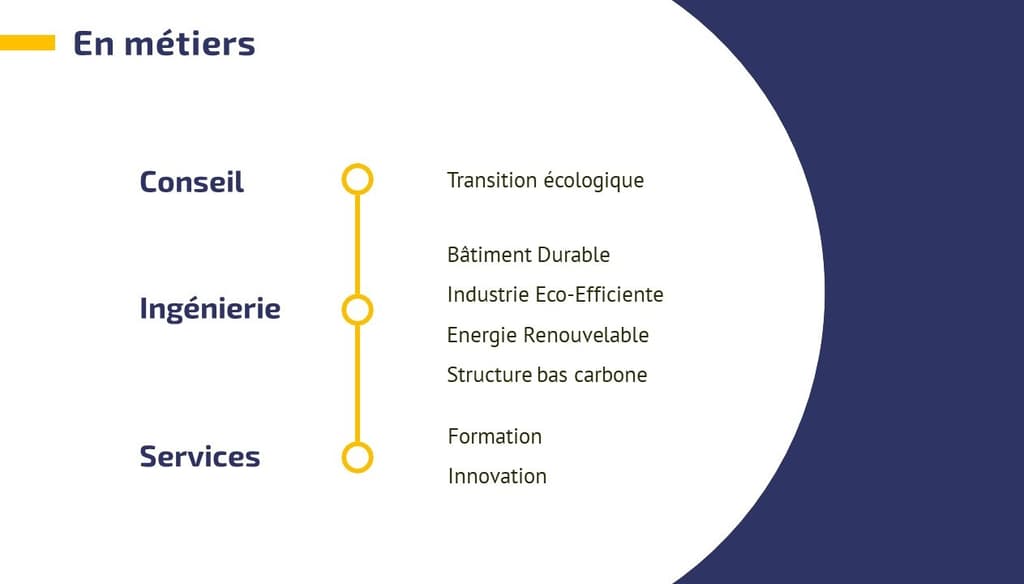 En métiers

Conseil

Transition écologique

Ingénierie

Bâtiment Durable

Industrie Eco-Efficiente

Energie Renouvelable

Structure bas carbone

Services

Formation

Innovation